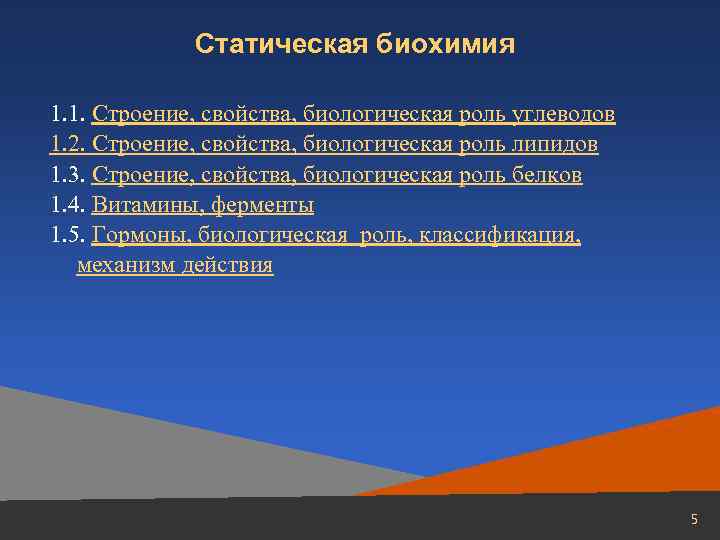 Статическая биохимия

1.1. Строение, свойства, биологическая роль углеводов
1.2. Строение, свойства, биологическая роль липидов
1.3. Строение, свойства, биологическая роль белков
1.4. Витамины, ферменты
1.5. Гормоны, биологическая  роль, классификация, механизм действия

5